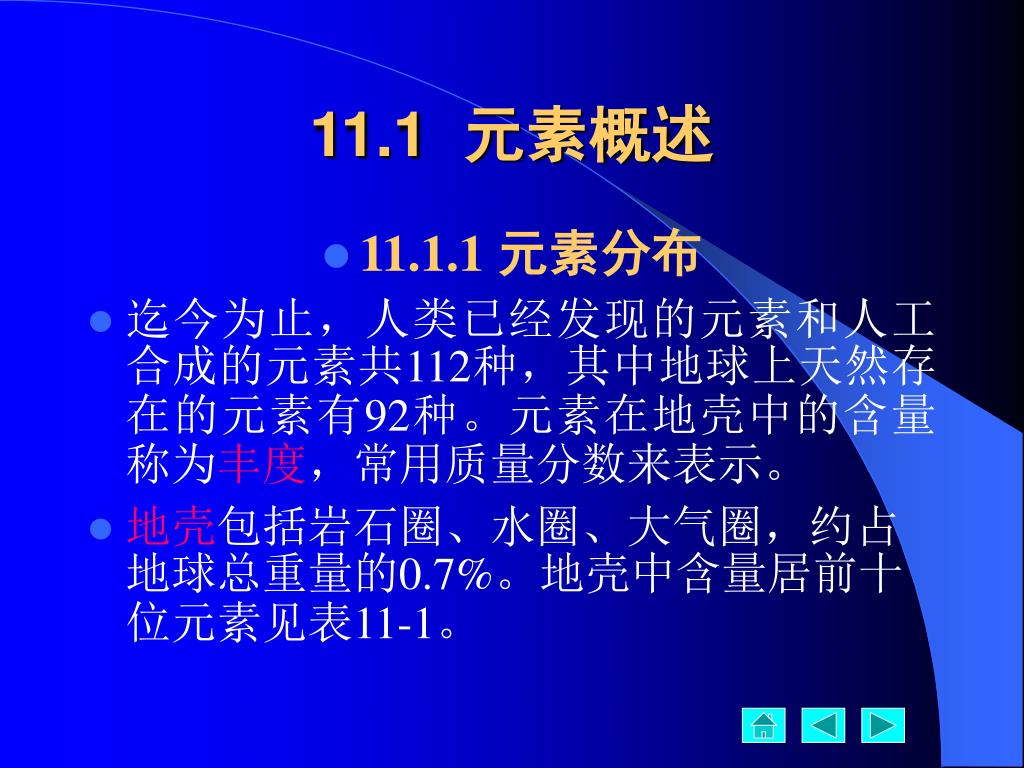 11.1 元素概述

11.1.1 元素分布

迄今为止，人类已经发现的元素和人工合成的元素共112种，其中地球上天然存在的元素有92种。元素在地壳中的含量称为丰度，常用质量分数来表示。

地壳包括岩石圈、水圈、大气圈，约占地球总重量的0.7%。地壳中含量居前十位元素见表11-1。